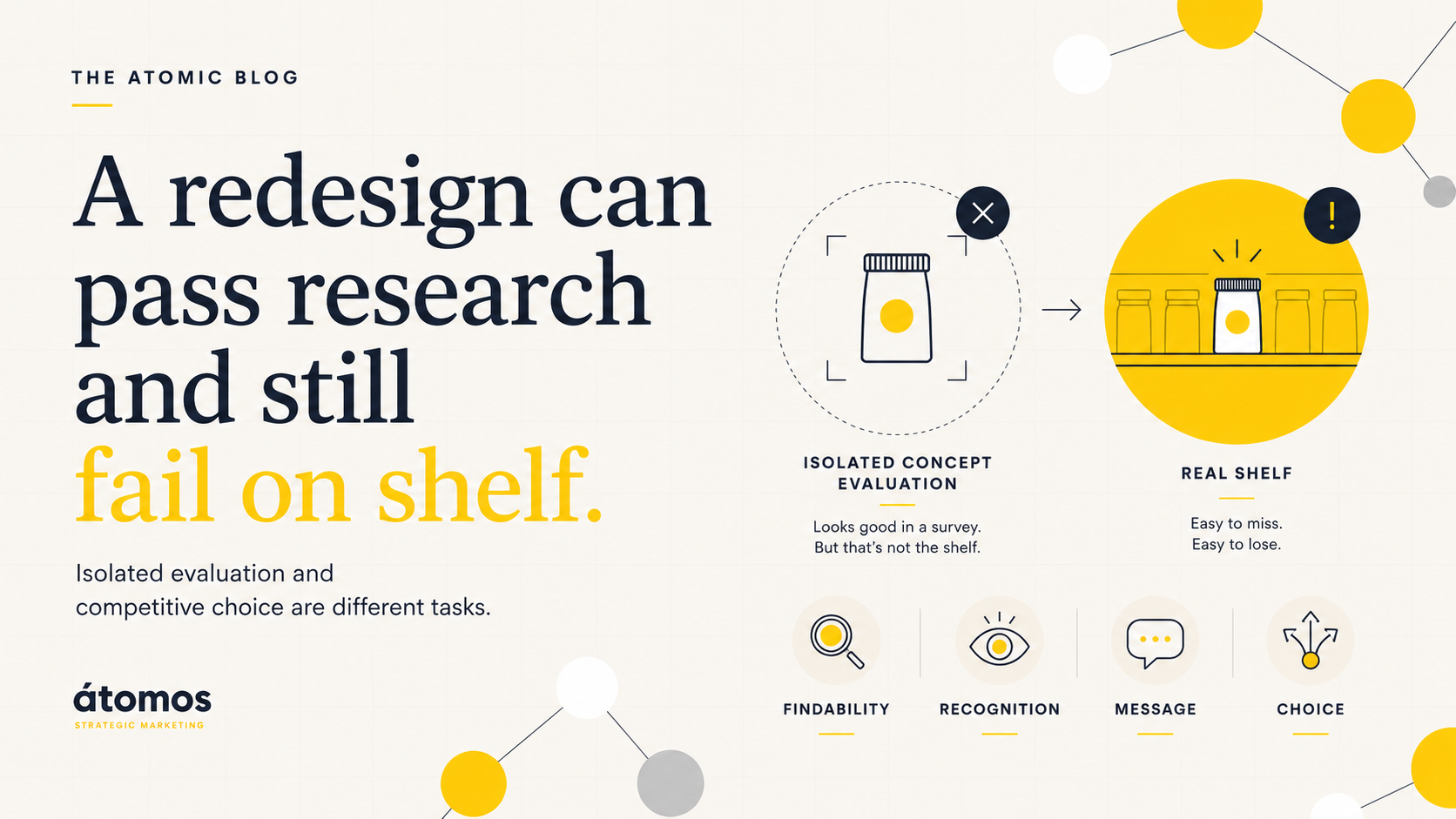 THE ATOMIC BLOG

A redesign can pass research and still fail on shelf.

Isolated evaluation and competitive choice are different tasks.

átomos
STRATEGIC MARKETING

ISOLATED CONCEPT EVALUATION

Looks good in a survey.
But that's not the shelf.

REAL SHELF

Easy to miss.
Easy to lose.

FINDABILITY

RECOGNITION

MESSAGE

CHOICE